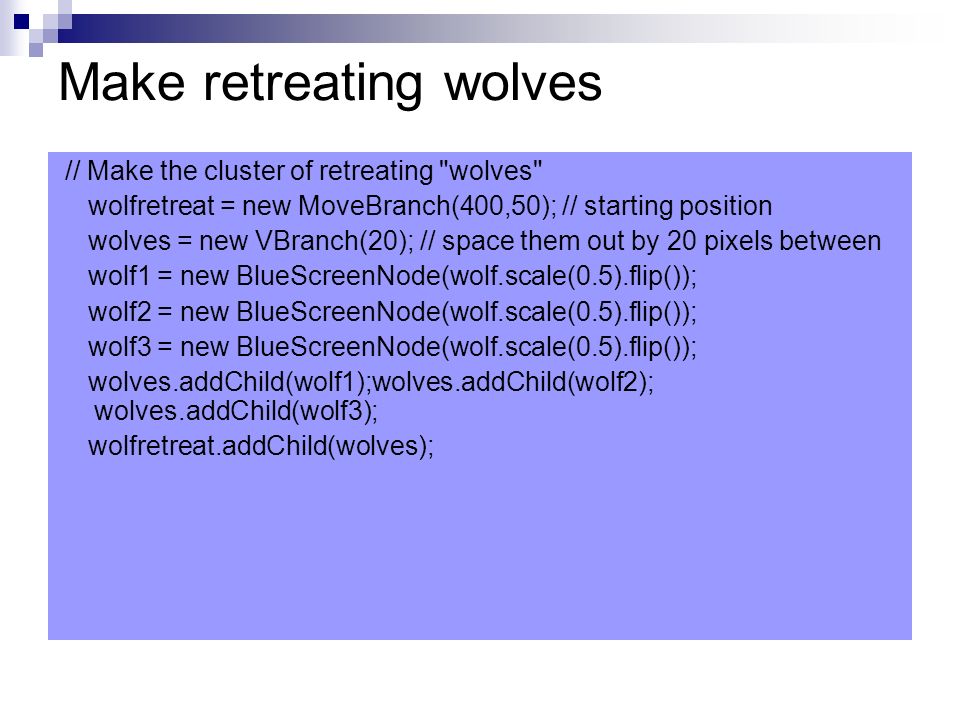 Make retreating wolves

// Make the cluster of retreating "wolves"
wolfretreat = new MoveBranch(400,50); // starting position
wolves = new VBranch(20); // space them out by 20 pixels between
wolf1 = new BlueScreenNode(wolf.scale(0.5).flip());
wolf2 = new BlueScreenNode(wolf.scale(0.5).flip());
wolf3 = new BlueScreenNode(wolf.scale(0.5).flip());
wolves.addChild(wolf1);wolves.addChild(wolf2); wolves.addChild(wolf3);
wolfretreat.addChild(wolves);